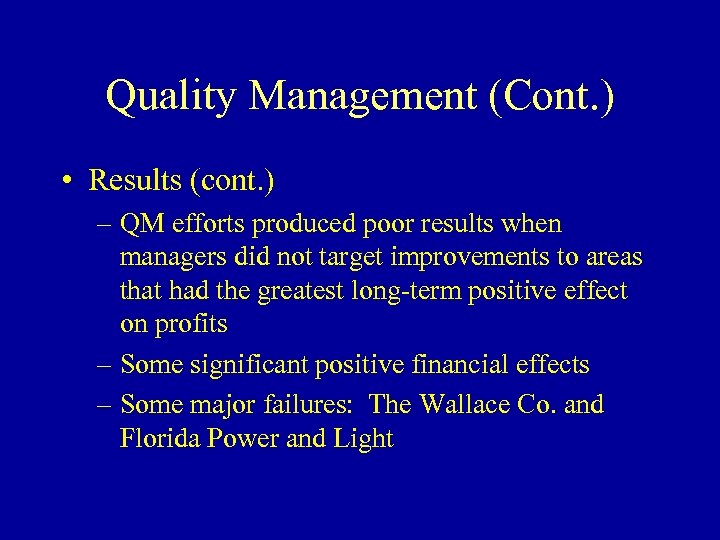 Quality Management (Cont.)

• Results (cont.)

– QM efforts produced poor results when managers did not target improvements to areas that had the greatest long-term positive effect on profits

– Some significant positive financial effects

– Some major failures: The Wallace Co. and Florida Power and Light